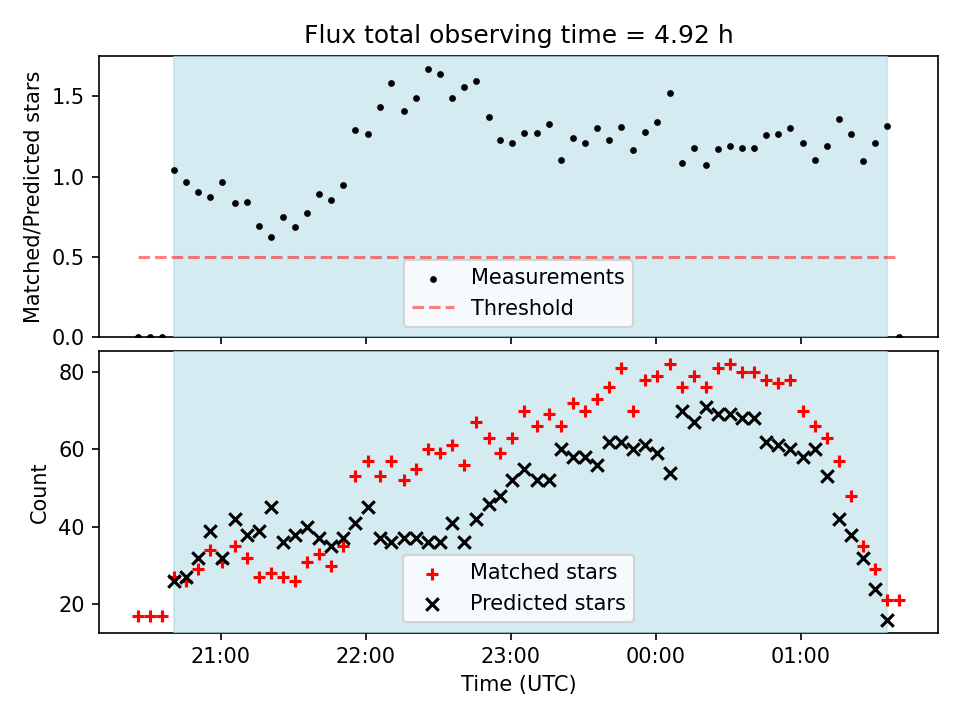 Flux total observing time = 4.92 h

Matched/Predicted stars

1.5
1.0
0.5
0.0

Measurements
Threshold

Count

80
60
40
20

Matched stars
Predicted stars

21:00
22:00
23:00
00:00
01:00

Time (UTC)